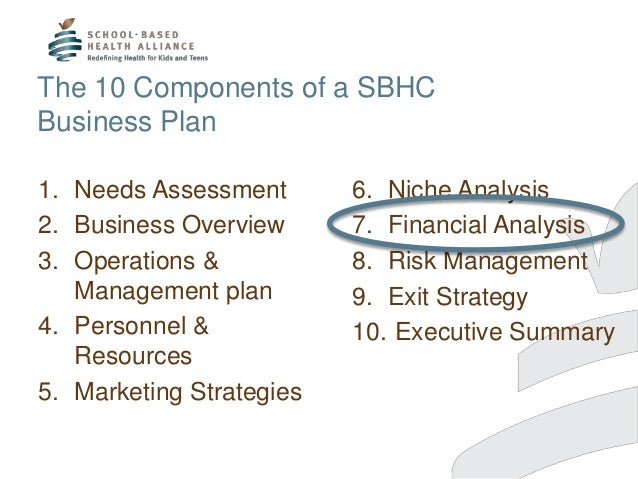 SCHOOL-BASED HEALTH ALLIANCE
Redefining Health for Kids and Teens

The 10 Components of a SBHC Business Plan

1. Needs Assessment
2. Business Overview
3. Operations & Management plan
4. Personnel & Resources
5. Marketing Strategies

6. Niche Analysis
7. Financial Analysis
8. Risk Management
9. Exit Strategy
10. Executive Summary